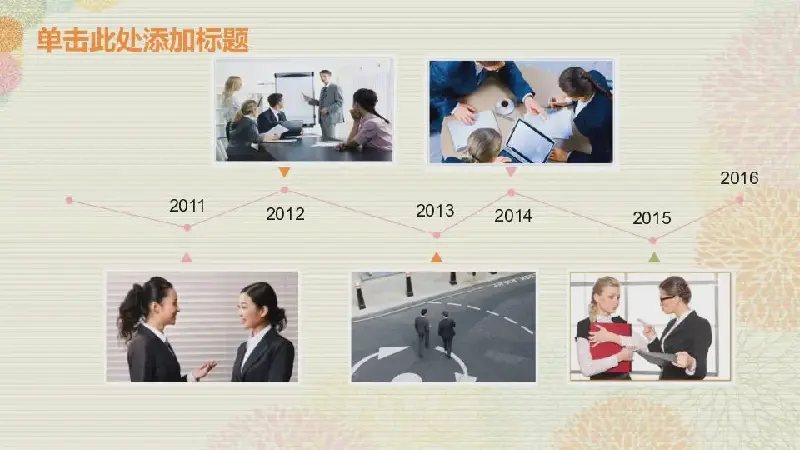 单击此处添加标题

2011

2012

2013

2014

2015

2016